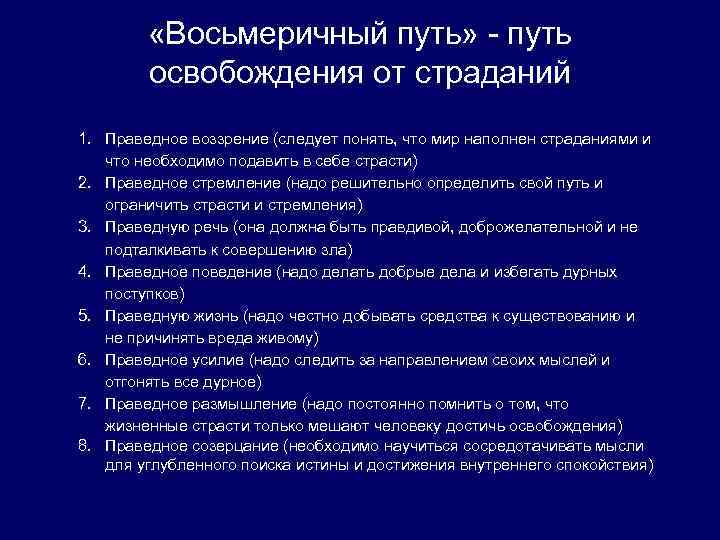 «Восьмеричный путь» - путь освобождения от страданий

1. Праведное воззрение (следует понять, что мир наполнен страданиями и что необходимо подавить в себе страсти)
2. Праведное стремление (надо решительно определить свой путь и ограничить страсти и стремления)
3. Праведную речь (она должна быть правдивой, доброжелательной и не подталкивать к совершению зла)
4. Праведное поведение (надо делать добрые дела и избегать дурных поступков)
5. Праведную жизнь (надо честно добывать средства к существованию и не причинять вреда живому)
6. Праведное усилие (надо следить за направлением своих мыслей и отгонять все дурное)
7. Праведное размышление (надо постоянно помнить о том, что жизненные страсти только мешают человеку достичь освобождения)
8. Праведное созерцание (необходимо научиться сосредотачивать мысли для углубленного поиска истины и достижения внутреннего спокойствия)